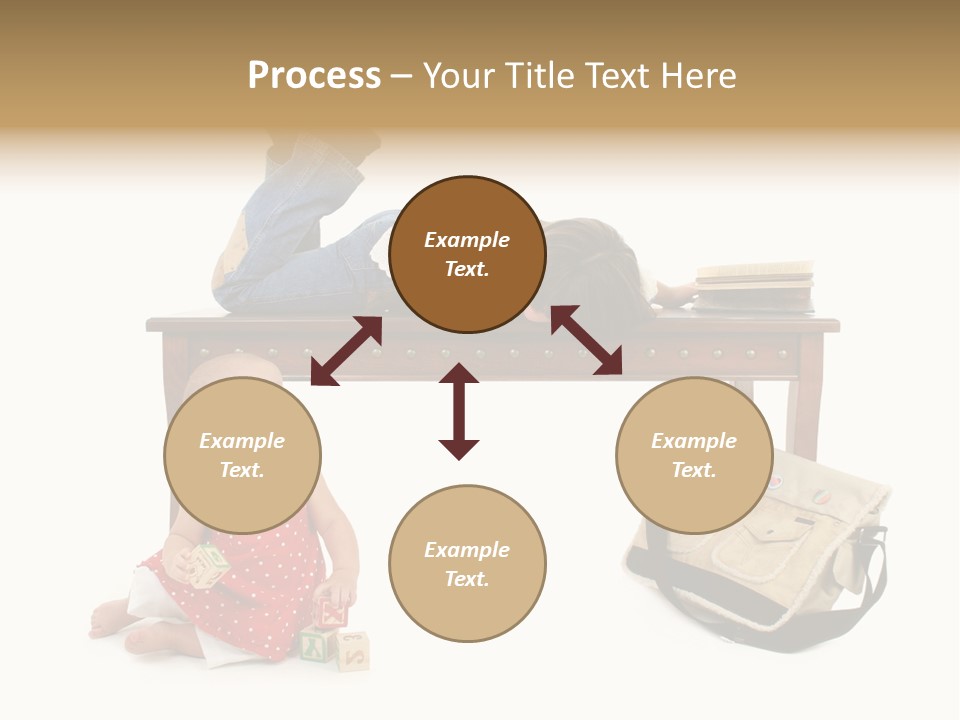 Process – Your Title Text Here

Example Text.

Example Text.

Example Text.

Example Text.